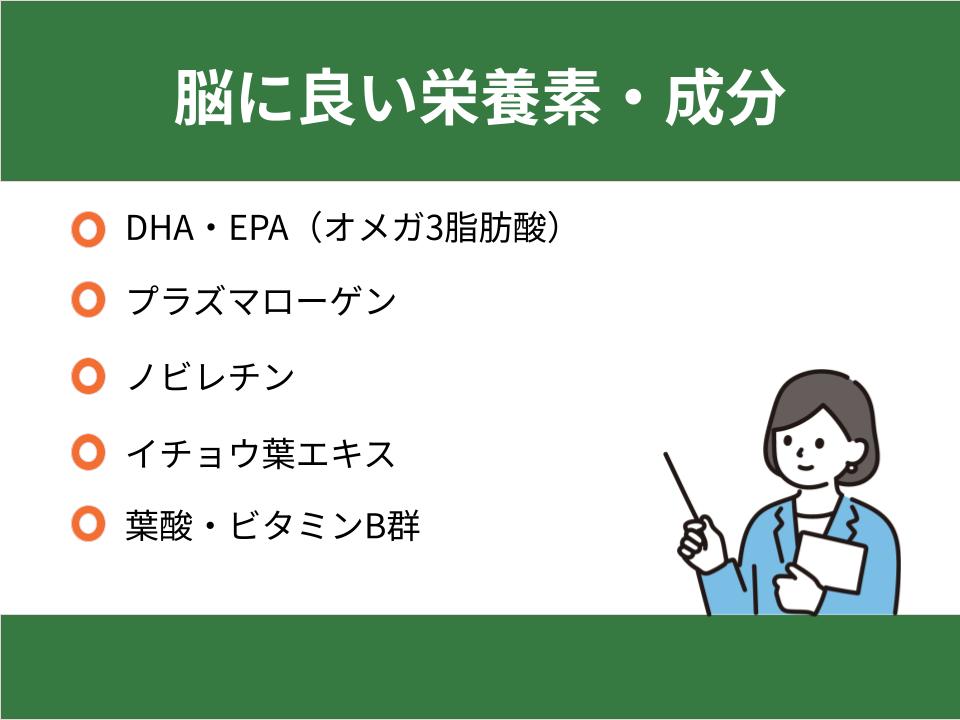 脳に良い栄養素・成分

DHA・EPA（オメガ3脂肪酸）

プラズマローゲン

ノビレチン

イチョウ葉エキス

葉酸・ビタミンB群